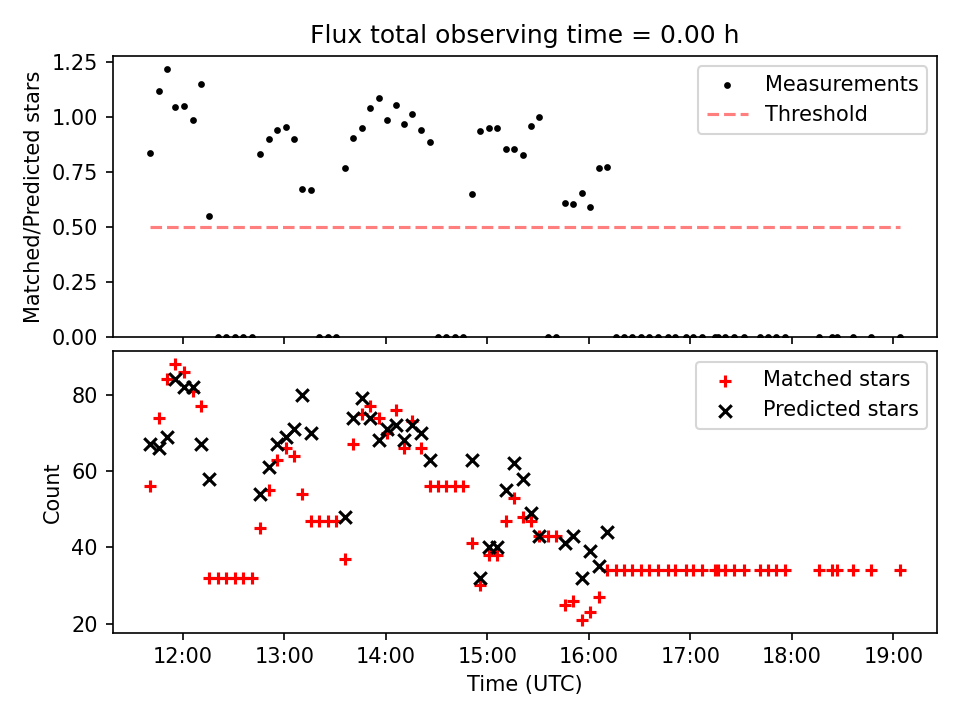 Flux total observing time = 0.00 h

Matched/Predicted stars

1.25
1.00
0.75
0.50
0.25
0.00

Measurements
Threshold

Count

80
60
40
20

Matched stars
Predicted stars

12:00
13:00
14:00
15:00
16:00
17:00
18:00
19:00

Time (UTC)